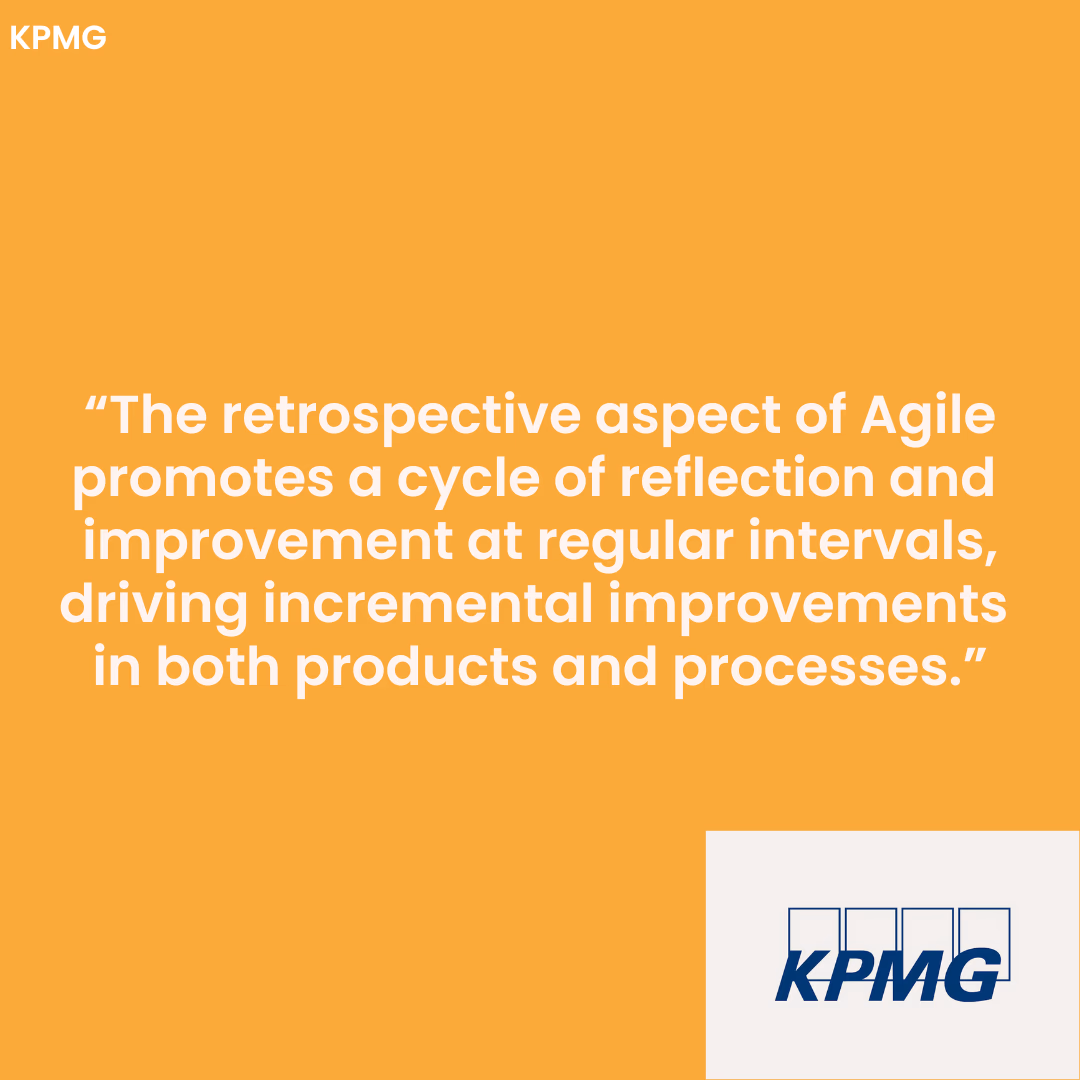 KPMG

“The retrospective aspect of Agile promotes a cycle of reflection and improvement at regular intervals, driving incremental improvements in both products and processes.”

KPMG